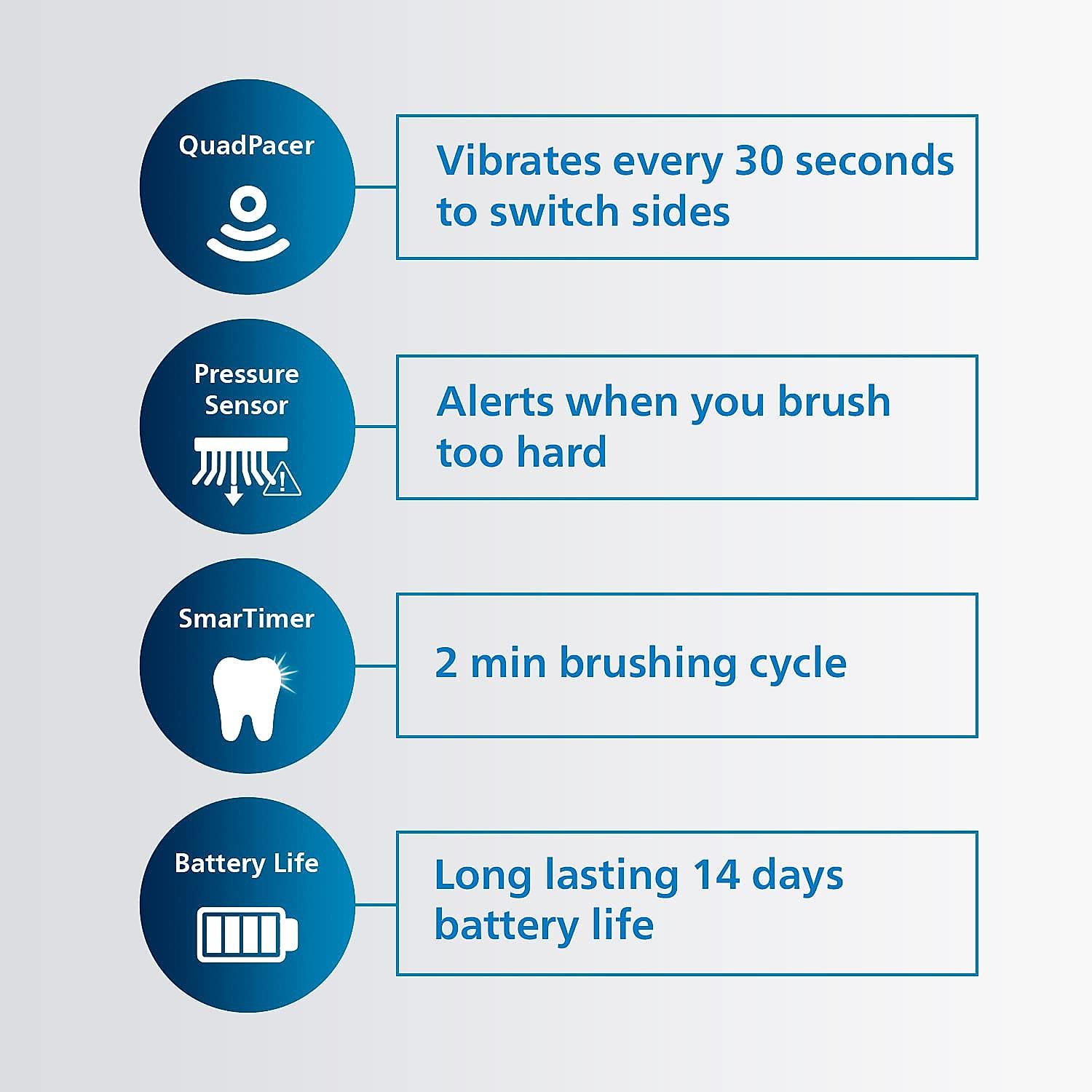 QuadPacer

Vibrates every 30 seconds to switch sides

Pressure Sensor

Alerts when you brush too hard

SmarTimer

2 min brushing cycle

Battery Life

Long lasting 14 days battery life